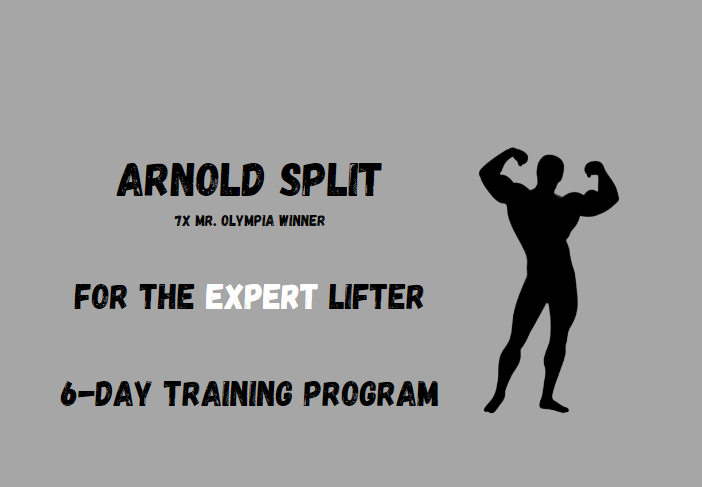 ARNOLD SPLIT

7X MR. OLYMPIA WINNER

FOR THE EXPERT LIFTER

6-DAY TRAINING PROGRAM